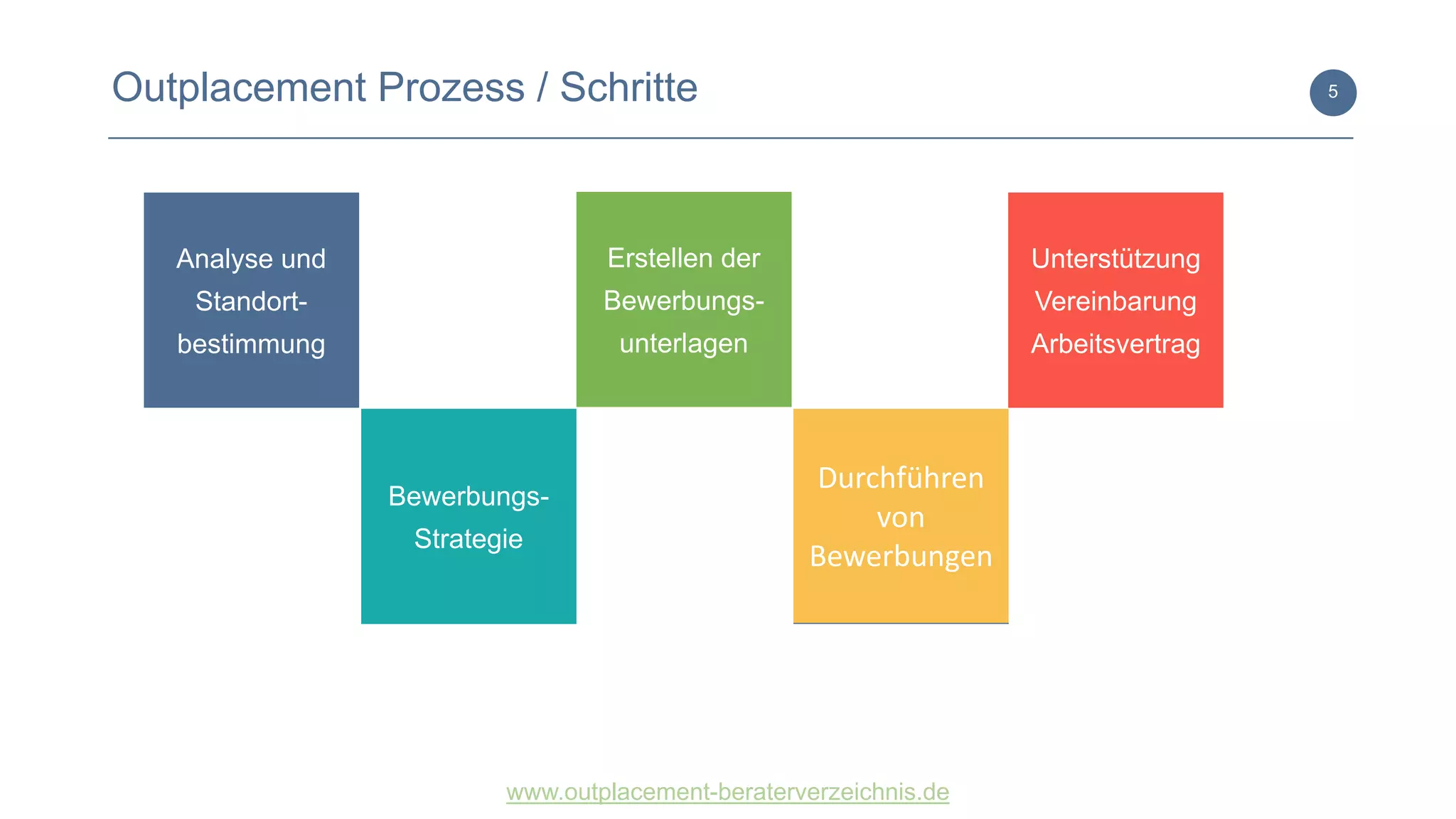 Outplacement Prozess / Schritte

5

Analyse und Standort-bestimmung

Bewerbungs-Strategie

Erstellen der Bewerbungs-unterlagen

Durchführen von Bewerbungen

Unterstützung Vereinbarung Arbeitsvertrag

www.outplacement-beraterverzeichnis.de